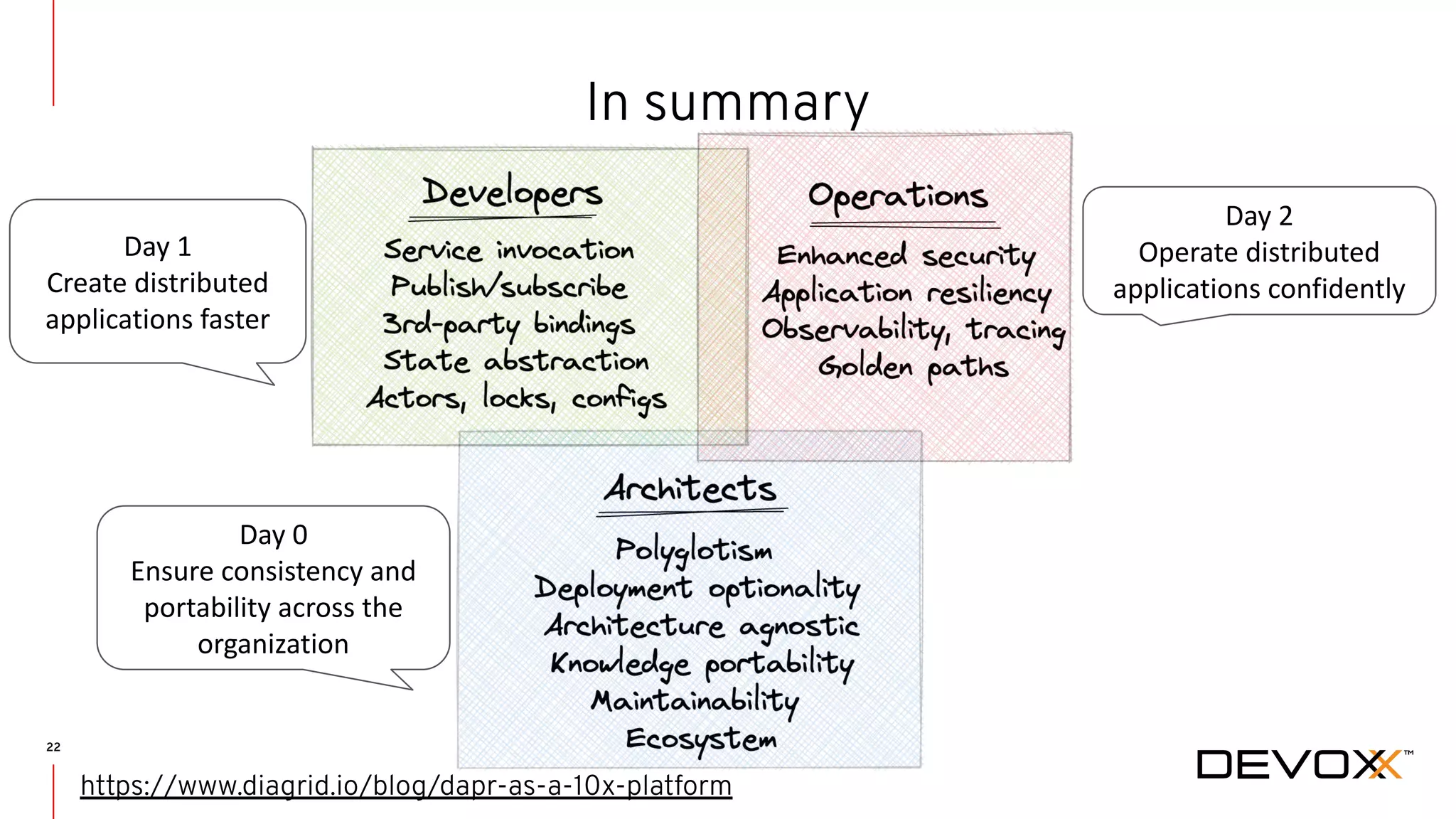 In summary

Day 1
Create distributed applications faster

Developers

Service invocation
Publish/subscribe
3rd-party bindings
State abstraction
Actors, locks, configs

Operations

Enhanced security
Application resiliency
Observability, tracing
Golden paths

Day 2
Operate distributed applications confidently

Day 0
Ensure consistency and portability across the organization

Architects

Polyglotism
Deployment optionality
Architecture agnostic
Knowledge portability
Maintainability
Ecosystem

22

https://www.diagrid.io/blog/dapr-as-a-10x-platform

DEVOXX™